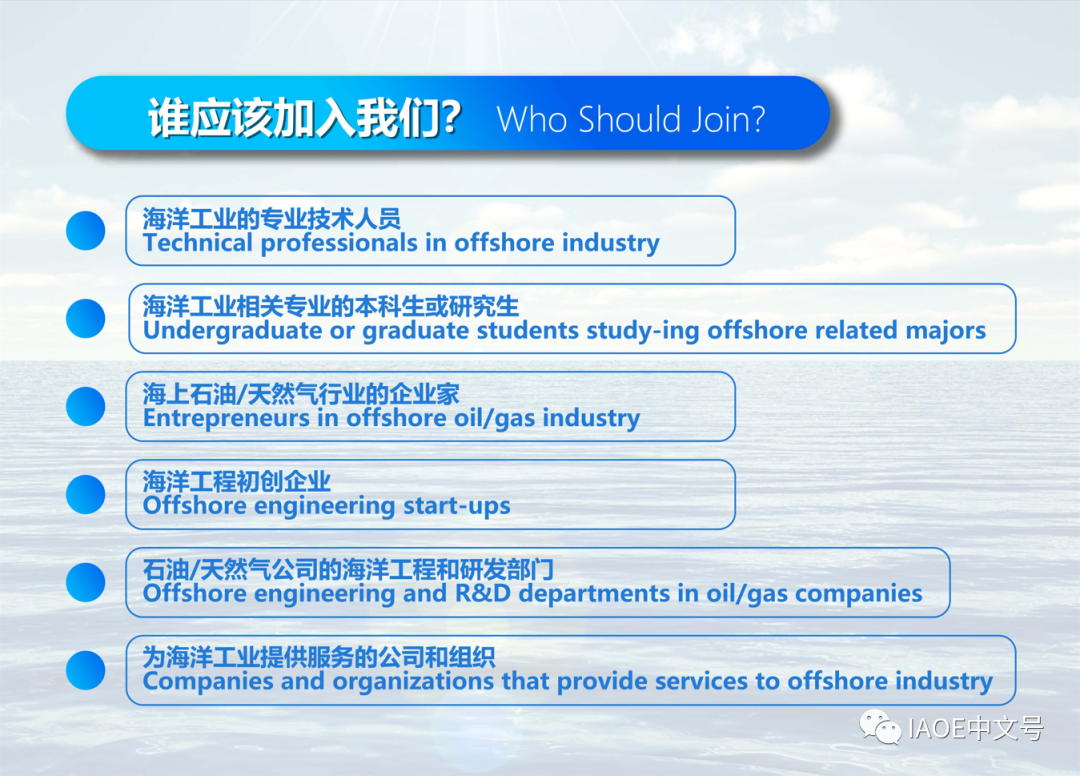 谁应该加入我们? Who Should Join?

海洋工业的专业技术人员
Technical professionals in offshore industry

海洋工业相关专业的本科生或研究生
Undergraduate or graduate students study-ing offshore related majors

海上石油/天然气行业的企业家
Entrepreneurs in offshore oil/gas industry

海洋工程初创企业
Offshore engineering start-ups

石油/天然气公司的海洋工程和研发部门
Offshore engineering and R&D departments in oil/gas companies

为海洋工业提供服务的公司和组织
Companies and organizations that provide services to offshore industry

IAOE中文号